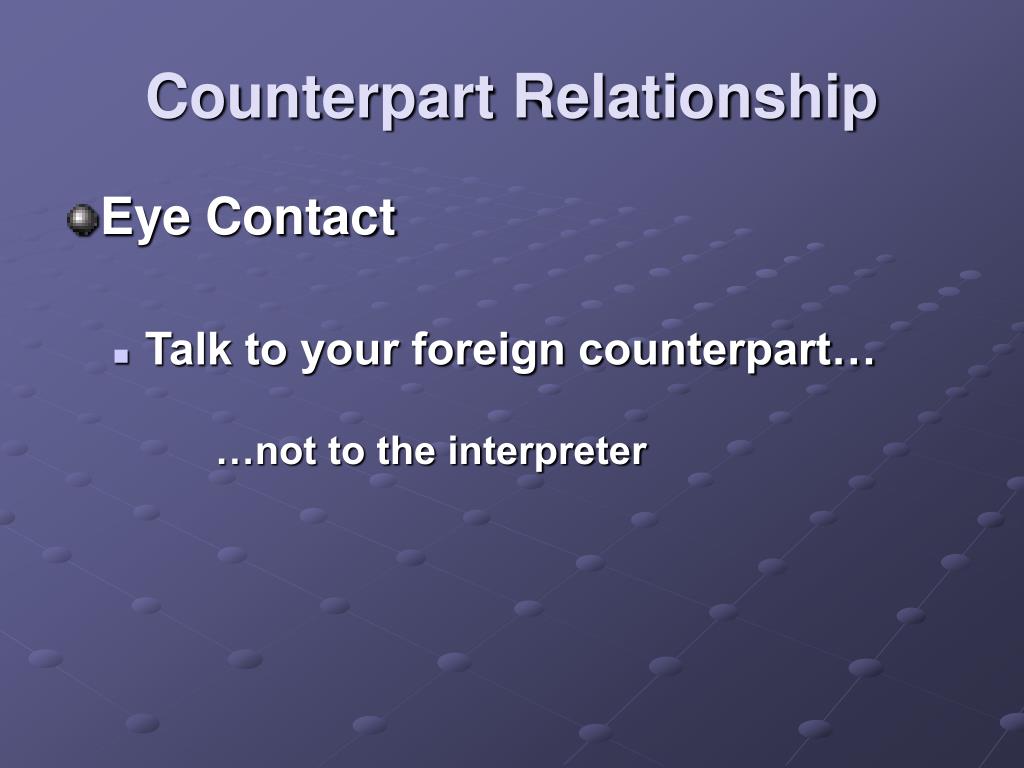 Counterpart Relationship

Eye Contact

Talk to your foreign counterpart…

…not to the interpreter